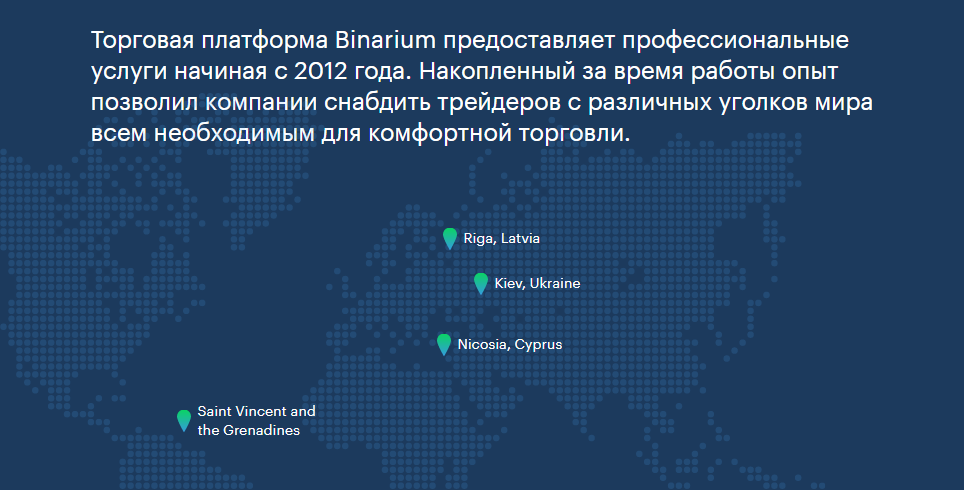 Торговая платформа Binarium предоставляет профессиональные услуги начиная с 2012 года. Накопленный за время работы опыт позволил компании снабдить трейдеров с различных уголков мира всем необходимым для комфортной торговли.

Riga, Latvia

Kiev, Ukraine

Nicosia, Cyprus

Saint Vincent and the Grenadines